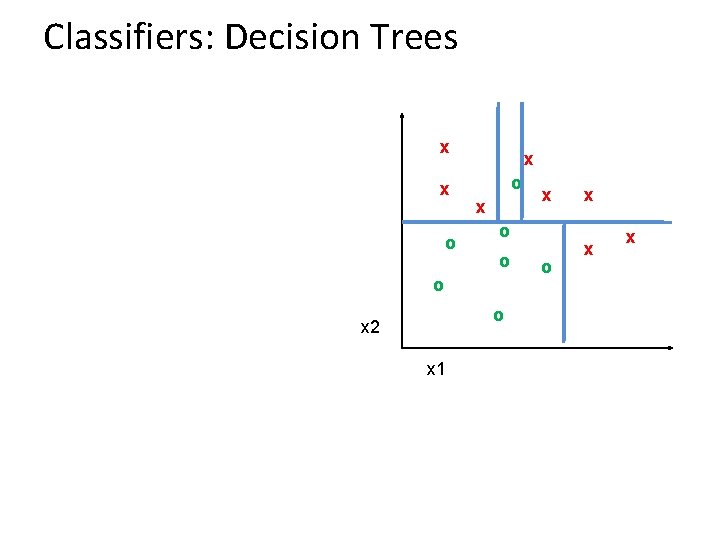 Classifiers: Decision Trees

x
x
x
o
x
x
x
o
o
x
x
o
o
o
o

x2
x1